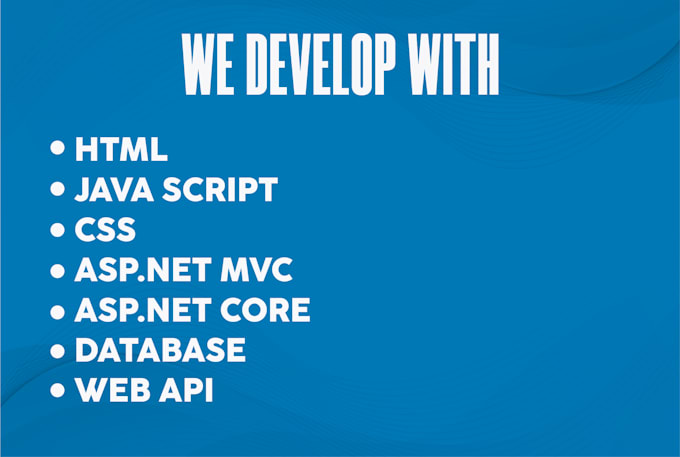 WE DEVELOP WITH

• HTML
• JAVA SCRIPT
• CSS
• ASP.NET MVC
• ASP.NET CORE
• DATABASE
• WEB API